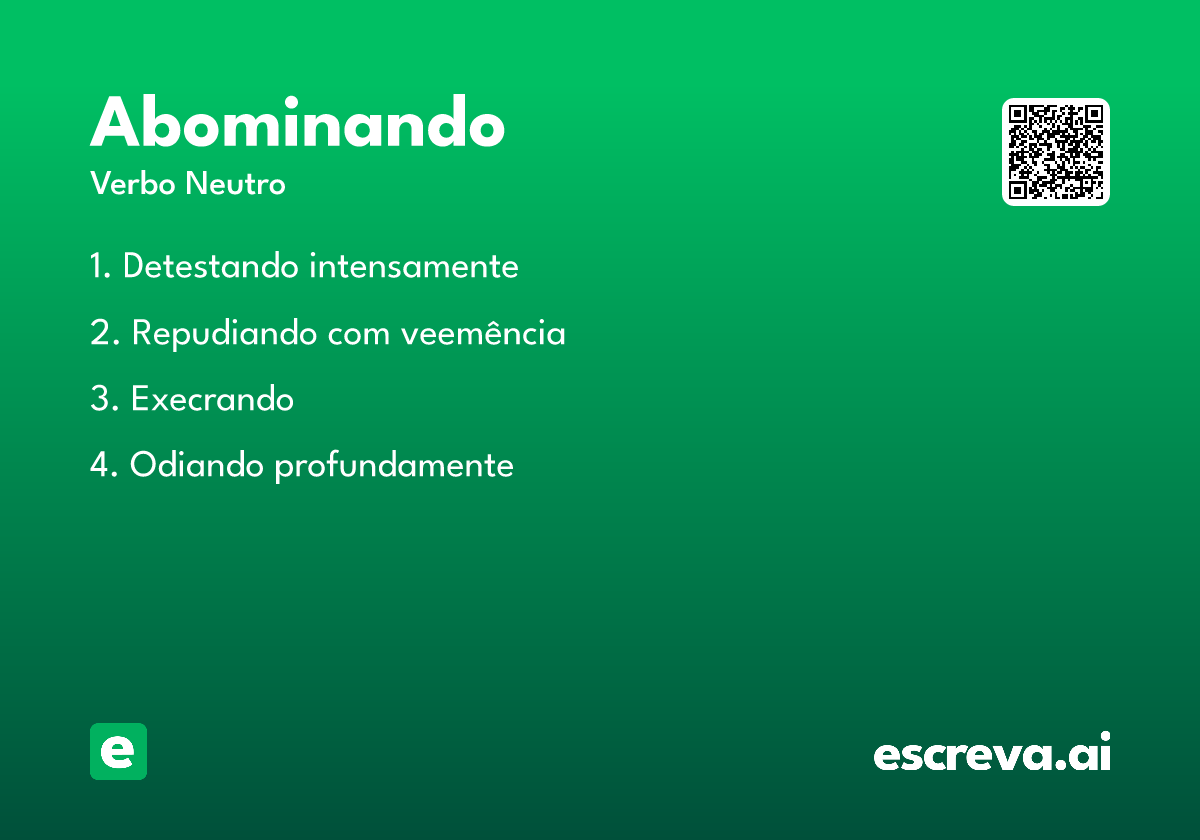 Abominando

Verbo Neutro

1. Detestando intensamente

2. Repudiando com veemência

3. Execrando

4. Odiando profundamente

e

escreva.ai